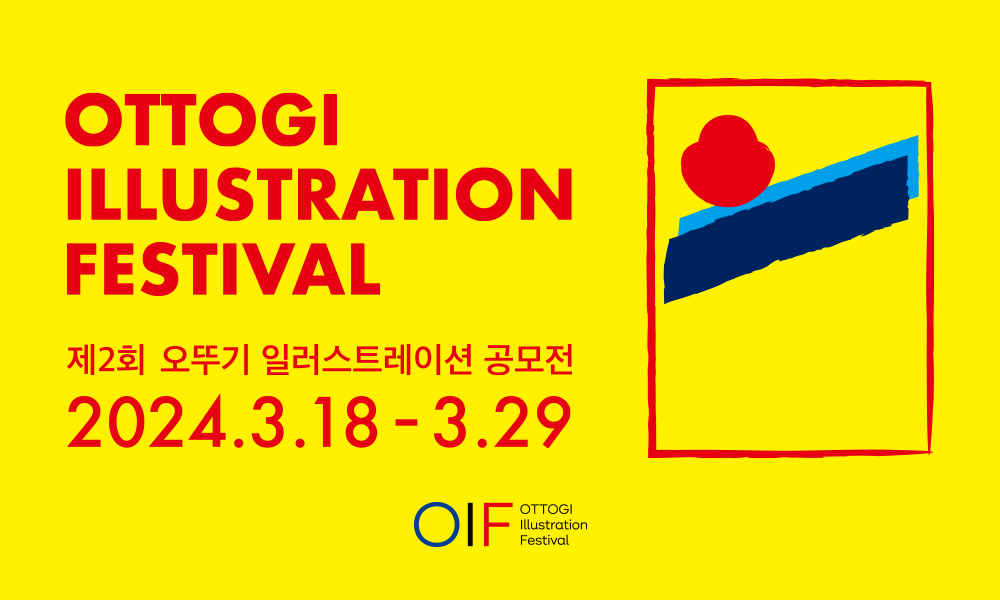 OTTOGI ILLUSTRATION FESTIVAL

제2회 오뚜기 일러스트레이션 공모전

2024.3.18 - 3.29

OIF OTTOGI Illustration Festival